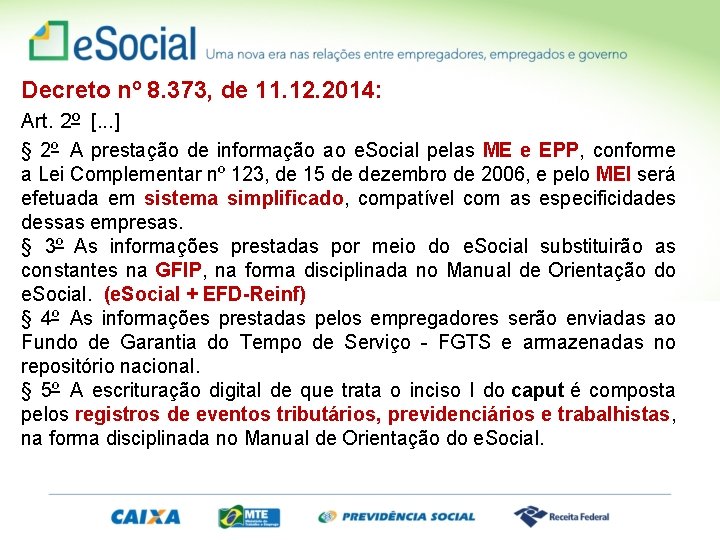 eSocial Uma nova era nas relações entre empregadores, empregados e governo

Decreto nº 8.373, de 11.12.2014:

Art. 2º [...]

§ 2º A prestação de informação ao eSocial pelas ME e EPP, conforme a Lei Complementar nº 123, de 15 de dezembro de 2006, e pelo MEI será efetuada em sistema simplificado, compatível com as especificidades dessas empresas.
§ 3º As informações prestadas por meio do eSocial substituirão as constantes na GFIP, na forma disciplinada no Manual de Orientação do eSocial. (eSocial + EFD-Reinf)
§ 4º As informações prestadas pelos empregadores serão enviadas ao Fundo de Garantia do Tempo de Serviço - FGTS e armazenadas no repositório nacional.
§ 5º A escrituração digital de que trata o inciso I do caput é composta pelos registros de eventos tributários, previdenciários e trabalhistas, na forma disciplinada no Manual de Orientação do eSocial.

CAIXA MTE PREVIDÊNCIA SOCIAL Receita Federal